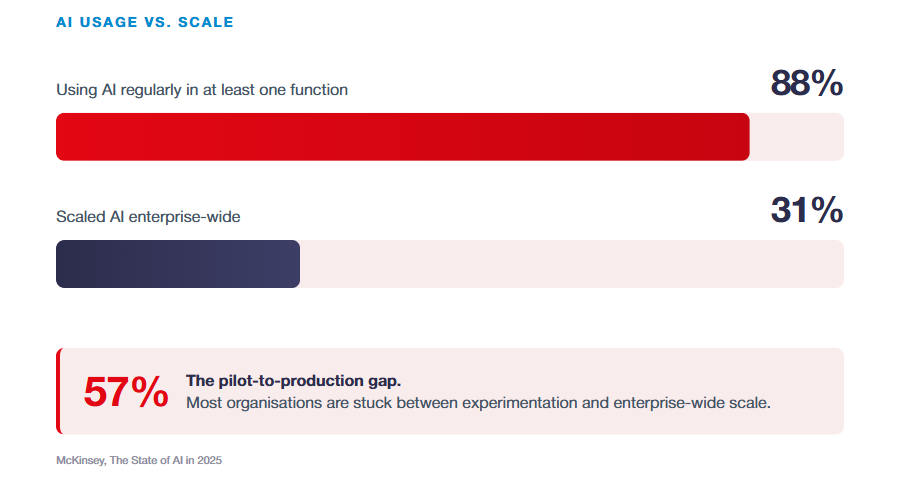 AI USAGE VS. SCALE

Using AI regularly in at least one function

88%

Scaled AI enterprise-wide

31%

57%

The pilot-to-production gap.
Most organisations are stuck between experimentation and enterprise-wide scale.

McKinsey, The State of AI in 2025